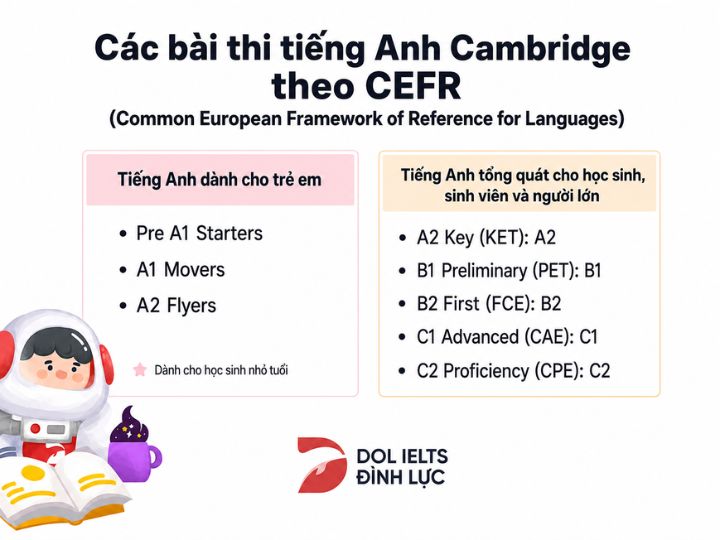 Các bài thi tiếng Anh Cambridge theo CEFR
(Common European Framework of Reference for Languages)

Tiếng Anh dành cho trẻ em

- Pre A1 Starters
- A1 Movers
- A2 Flyers

Dành cho học sinh nhỏ tuổi

Tiếng Anh tổng quát cho học sinh, sinh viên và người lớn

- A2 Key (KET): A2
- B1 Preliminary (PET): B1
- B2 First (FCE): B2
- C1 Advanced (CAE): C1
- C2 Proficiency (CPE): C2

DOL IELTS
ĐÌNH LỰC